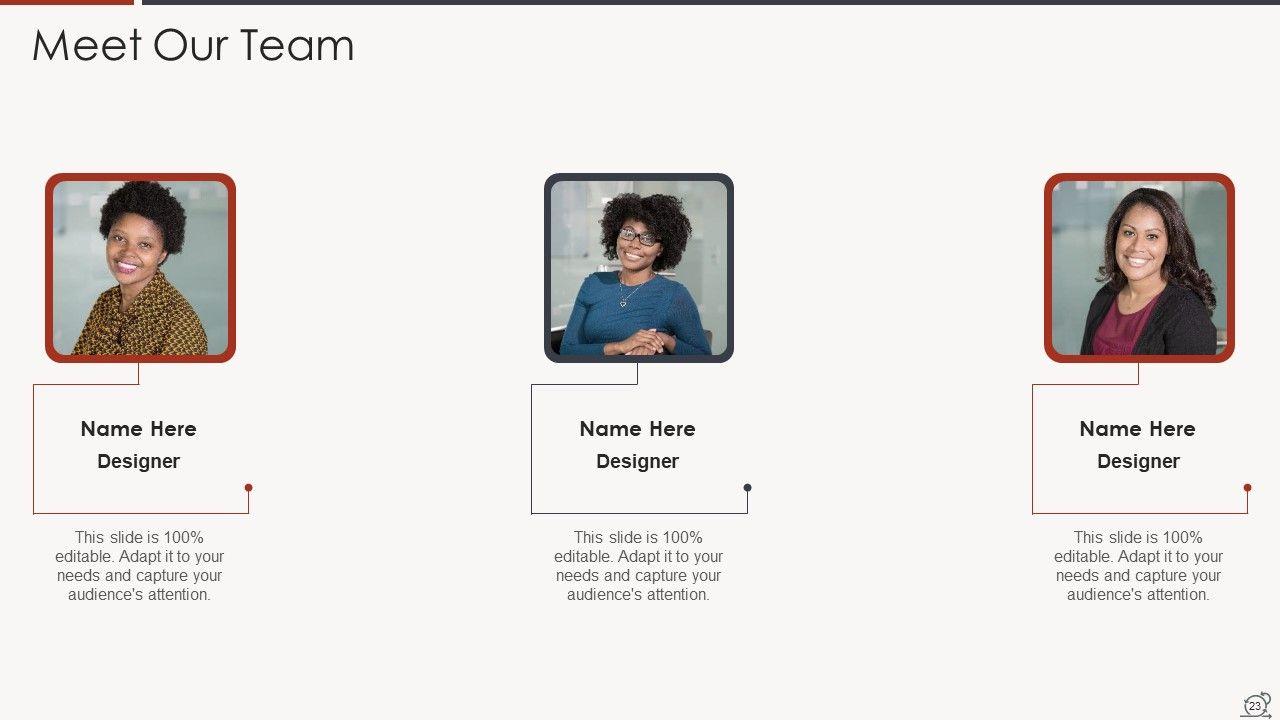 Meet Our Team

Name Here
Designer

This slide is 100% editable. Adapt it to your needs and capture your audience's attention.

Name Here
Designer

This slide is 100% editable. Adapt it to your needs and capture your audience's attention.

Name Here
Designer

This slide is 100% editable. Adapt it to your needs and capture your audience's attention.

23